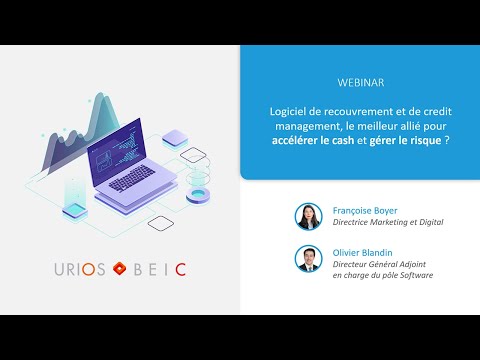 URIOS BEIC

WEBINAR

Logiciel de recouvrement et de credit management, le meilleur allié pour accélérer le cash et gérer le risque ?

Françoise Boyer
Directrice Marketing et Digital

Olivier Blandin
Directeur Général Adjoint en charge du pôle Software